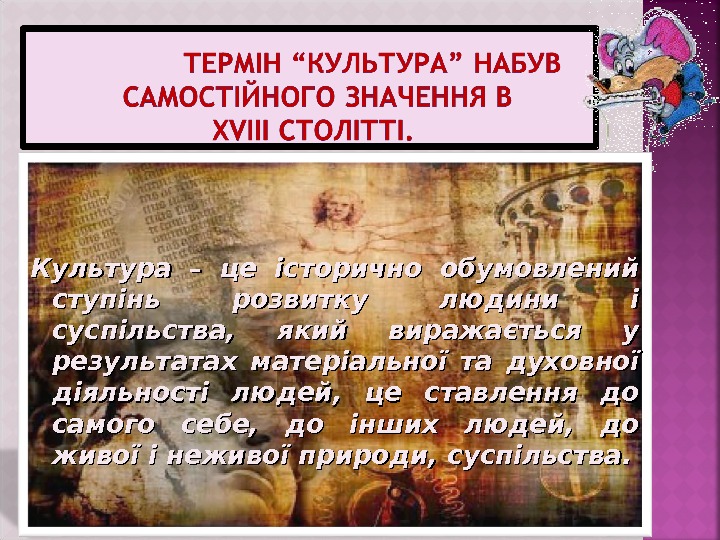 ТЕРМІН “КУЛЬТУРА” НАБУВ САМОСТІЙНОГО ЗНАЧЕННЯ В XVIII СТОЛІТТІ.

Культура – це історично обумовлений ступінь розвитку людини і суспільства, який виражається у результатах матеріальної та духовної діяльності людей, це ставлення до самого себе, до інших людей, до живої і неживої природи, суспільства.